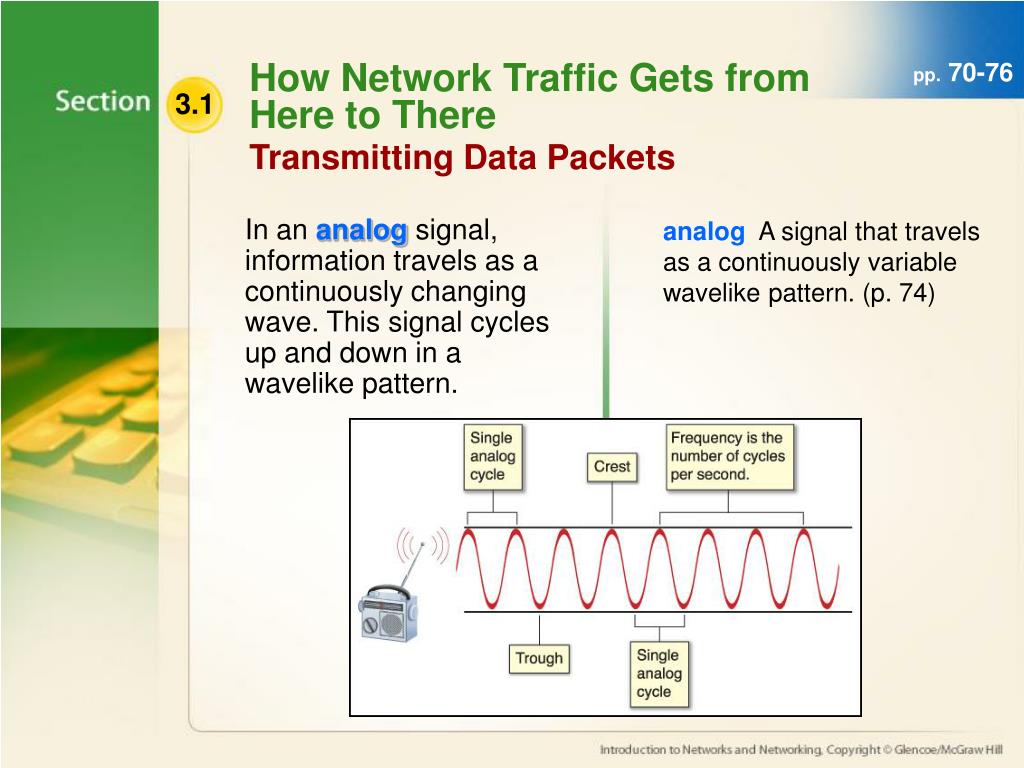 Section 3.1

How Network Traffic Gets from Here to There

pp. 70-76

Transmitting Data Packets

In an analog signal, information travels as a continuously changing wave. This signal cycles up and down in a wavelike pattern.

analog A signal that travels as a continuously variable wavelike pattern. (p. 74)

Single analog cycle

Crest

Frequency is the number of cycles per second.

Trough

Single analog cycle

Introduction to Networks and Networking, Copyright © Glencoe/McGraw Hill